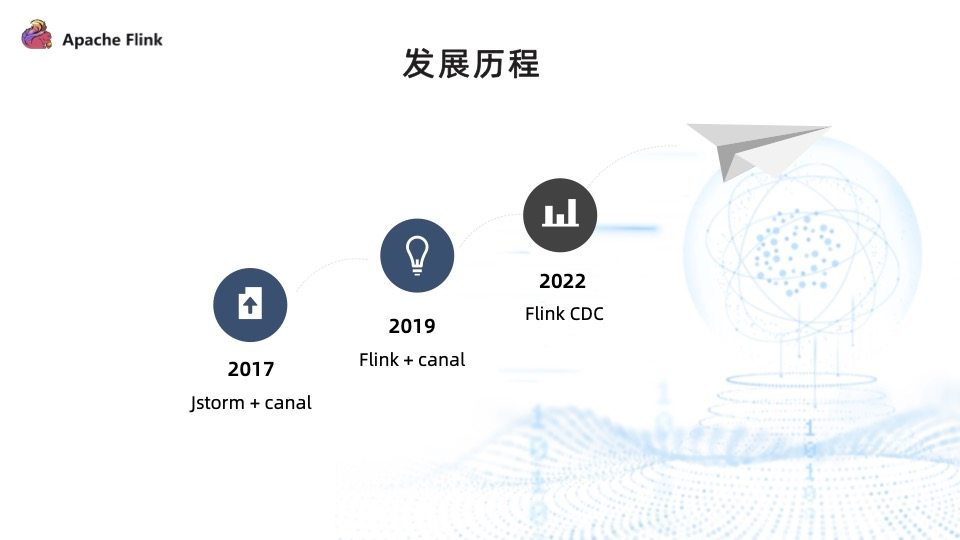 Apache Flink

发展历程

2017
Jstorm + canal

2019
Flink + canal

2022
Flink CDC